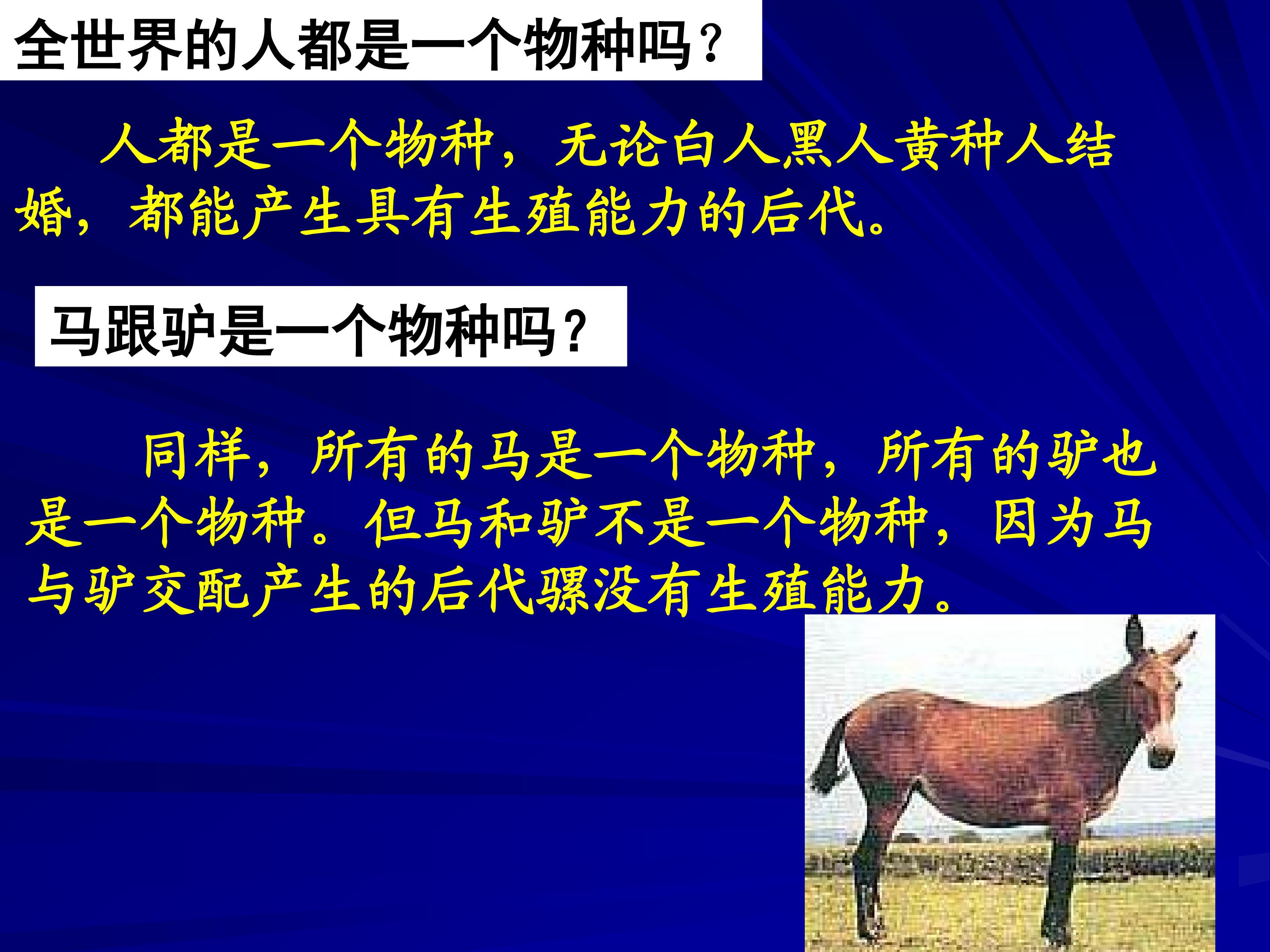 全世界的人都是一个物种吗？

人都是一个物种，无论白人黑人黄种人结婚，都能产生具有生殖能力的后代。

马跟驴是一个物种吗？

同样，所有的马是一个物种，所有的驴也是一个物种。但马和驴不是一个物种，因为马与驴交配产生的后代骡没有生殖能力。